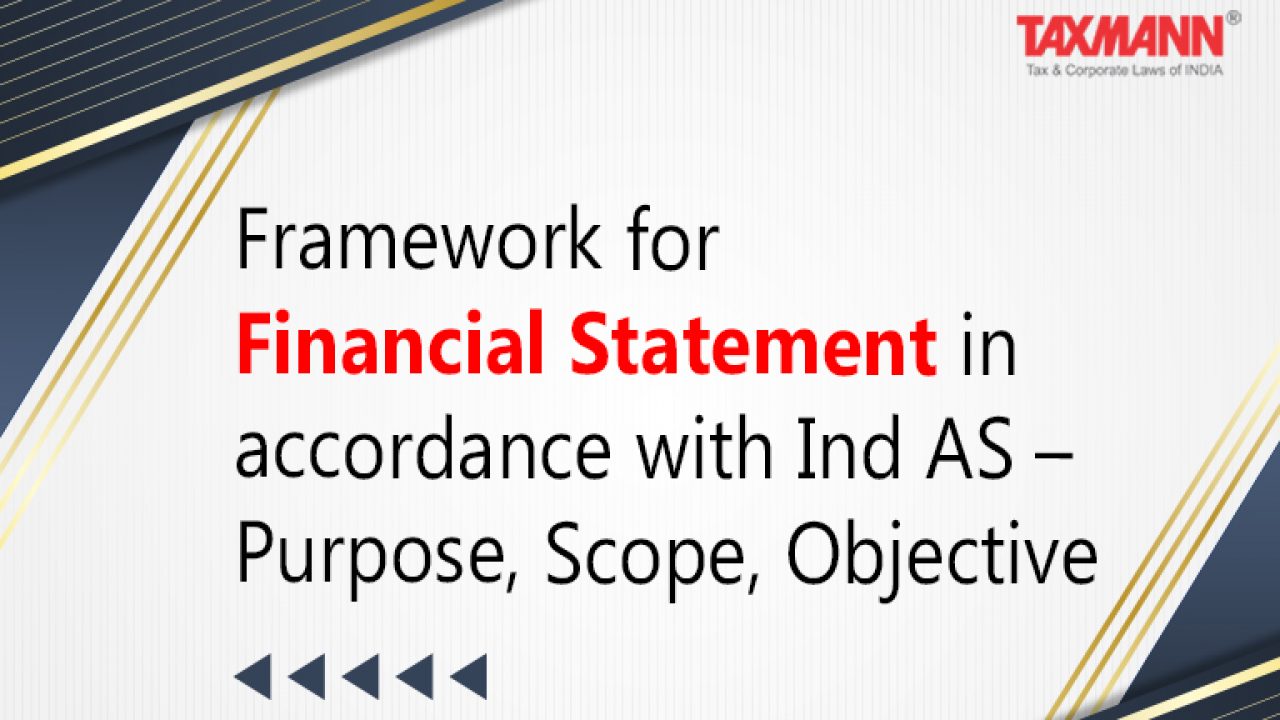 TAXMANN®
Tax & Corporate Laws of INDIA

Framework for Financial Statement in accordance with Ind AS – Purpose, Scope, Objective